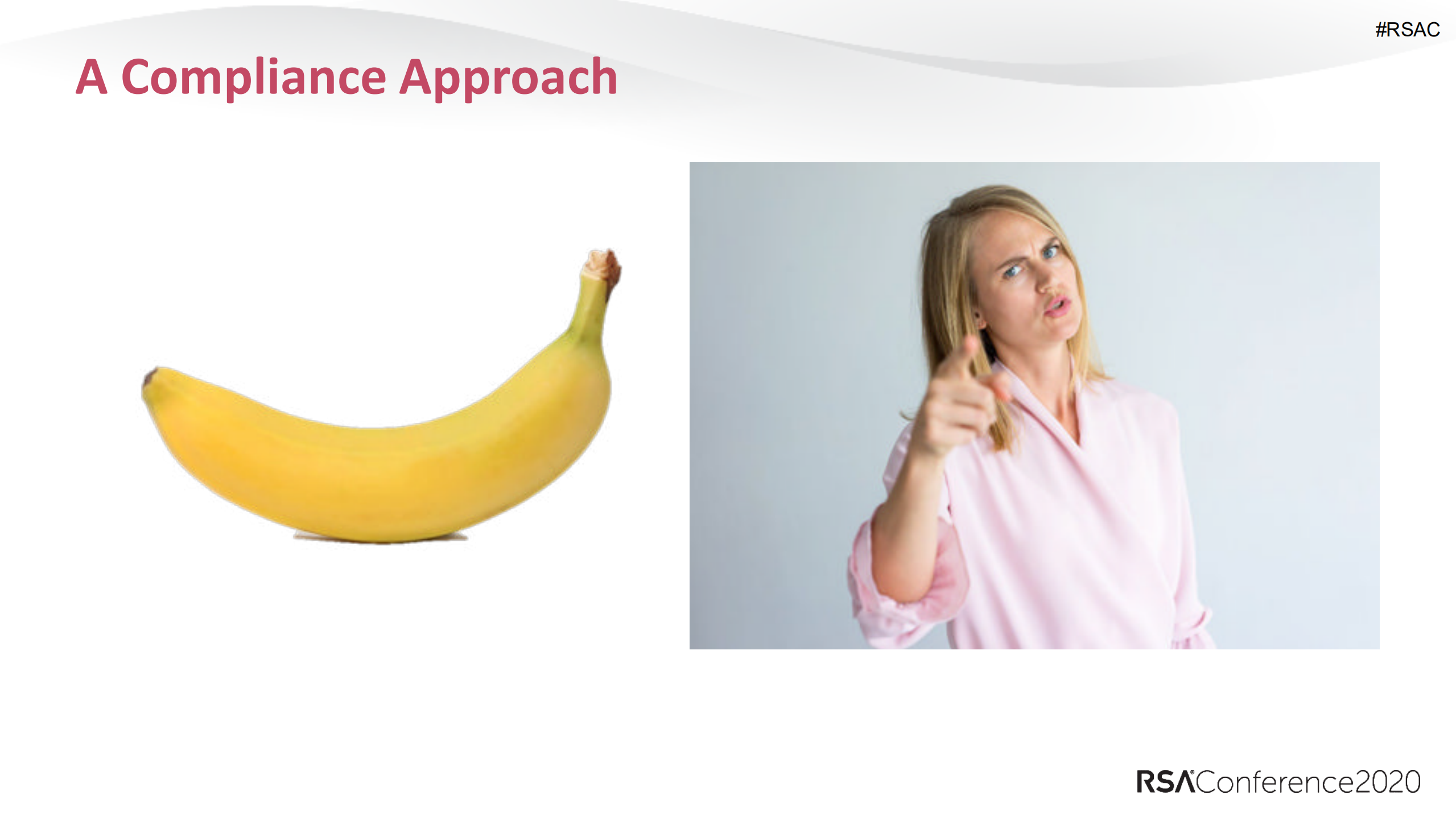 #RSAC

A Compliance Approach

RSAConference2020